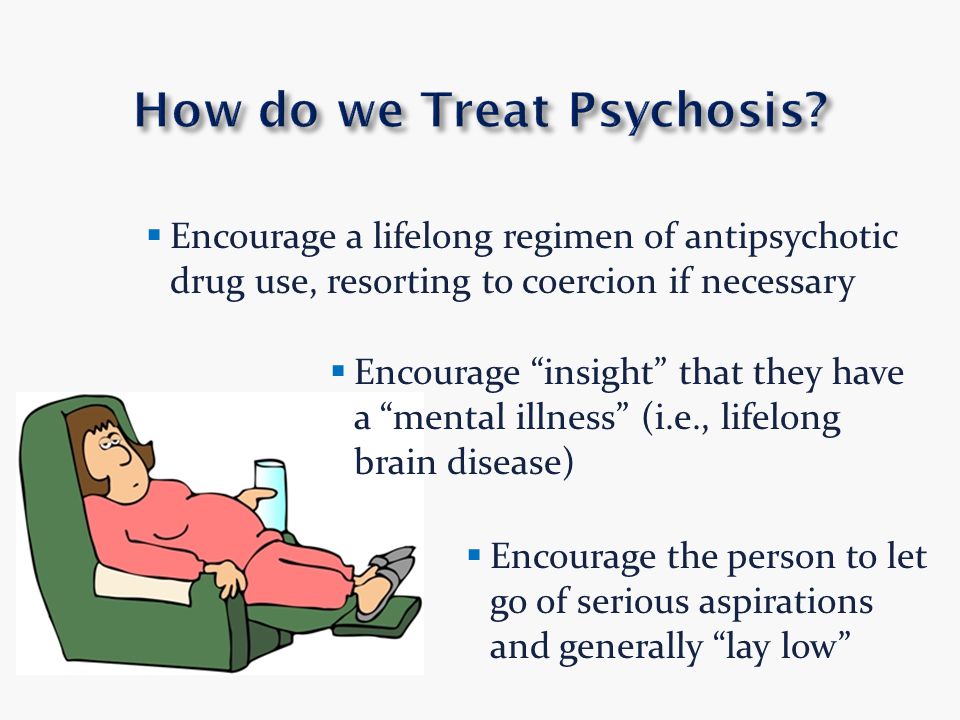 How do we Treat Psychosis?

▪ Encourage a lifelong regimen of antipsychotic drug use, resorting to coercion if necessary

▪ Encourage “insight” that they have a “mental illness” (i.e., lifelong brain disease)

▪ Encourage the person to let go of serious aspirations and generally “lay low”